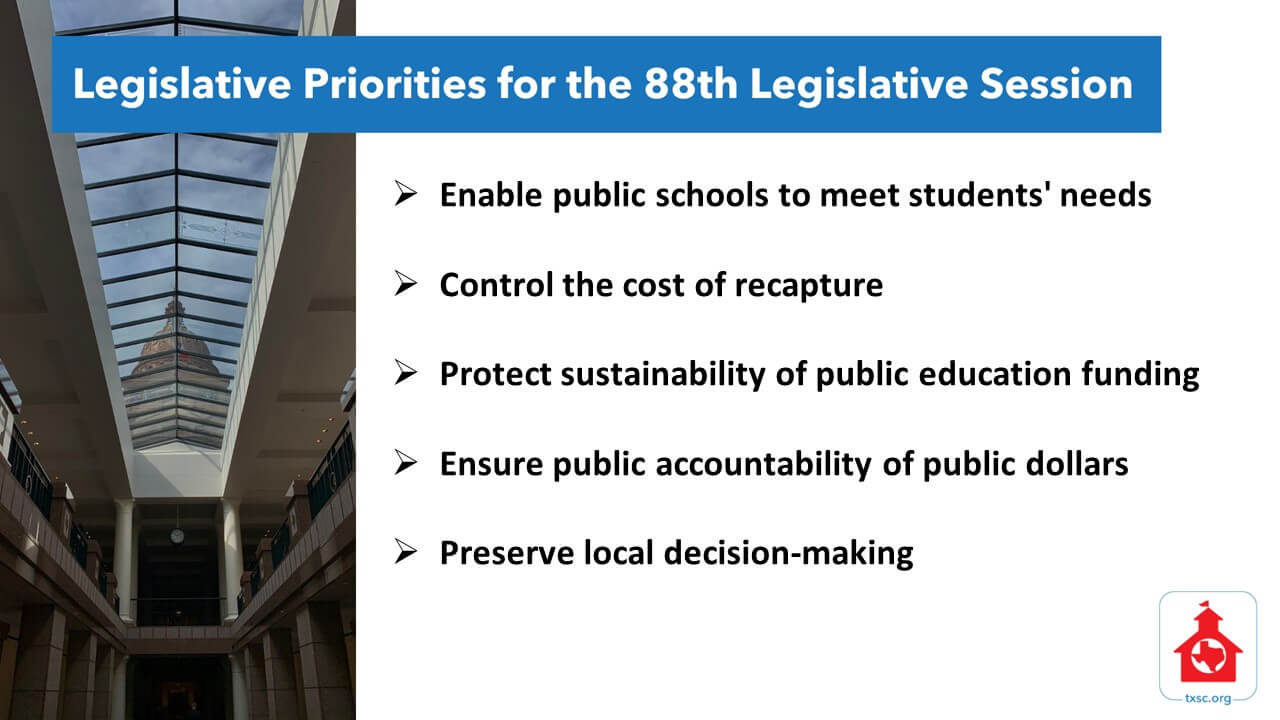 Legislative Priorities for the 88th Legislative Session

➢ Enable public schools to meet students' needs

➢ Control the cost of recapture

➢ Protect sustainability of public education funding

➢ Ensure public accountability of public dollars

➢ Preserve local decision-making

txsc.org